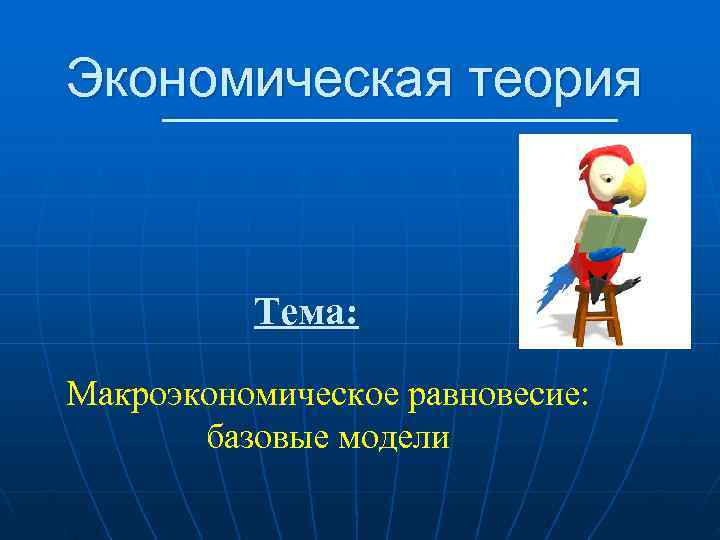 Экономическая теория

Тема:

Макроэкономическое равновесие: базовые модели